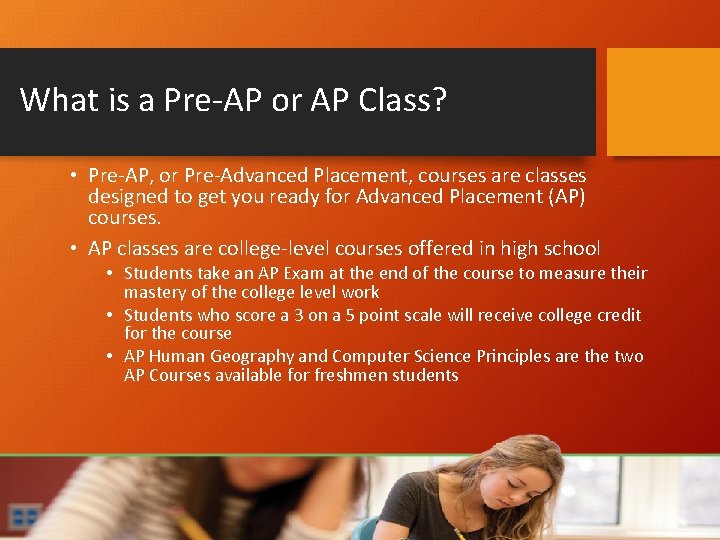 What is a Pre-AP or AP Class?

• Pre-AP, or Pre-Advanced Placement, courses are classes designed to get you ready for Advanced Placement (AP) courses.

• AP classes are college-level courses offered in high school
  • Students take an AP Exam at the end of the course to measure their mastery of the college level work
  • Students who score a 3 on a 5 point scale will receive college credit for the course
  • AP Human Geography and Computer Science Principles are the two AP Courses available for freshmen students